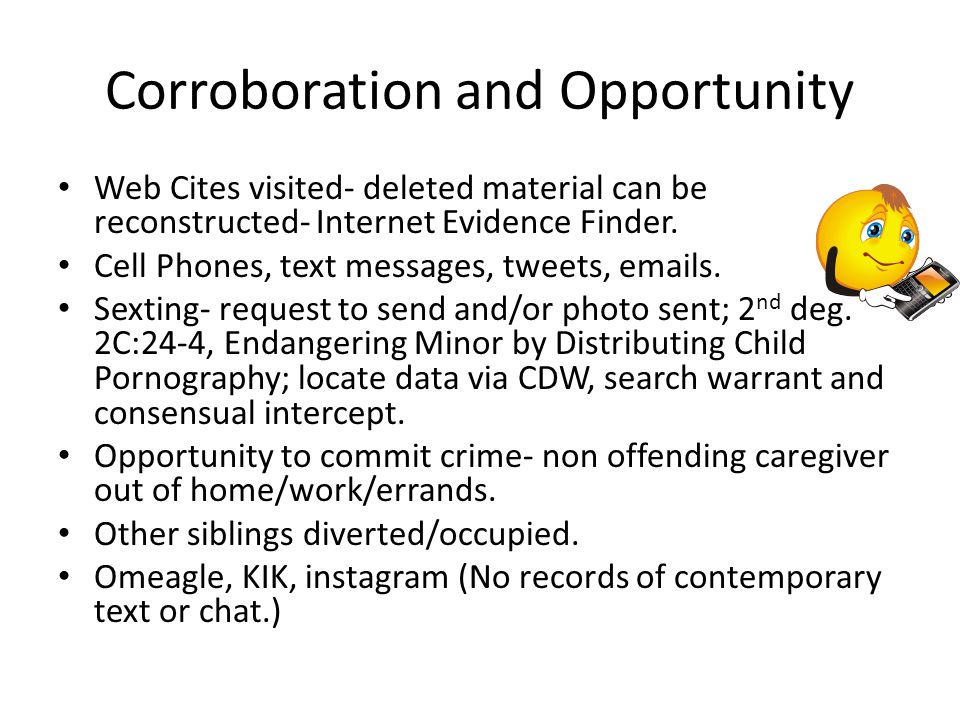 Corroboration and Opportunity

• Web Cites visited- deleted material can be reconstructed- Internet Evidence Finder.
• Cell Phones, text messages, tweets, emails.
• Sexting- request to send and/or photo sent; 2$^{nd}$ deg. 2C:24-4, Endangering Minor by Distributing Child Pornography; locate data via CDW, search warrant and consensual intercept.
• Opportunity to commit crime- non offending caregiver out of home/work/errands.
• Other siblings diverted/occupied.
• Omeagle, KIK, instagram (No records of contemporary text or chat.)